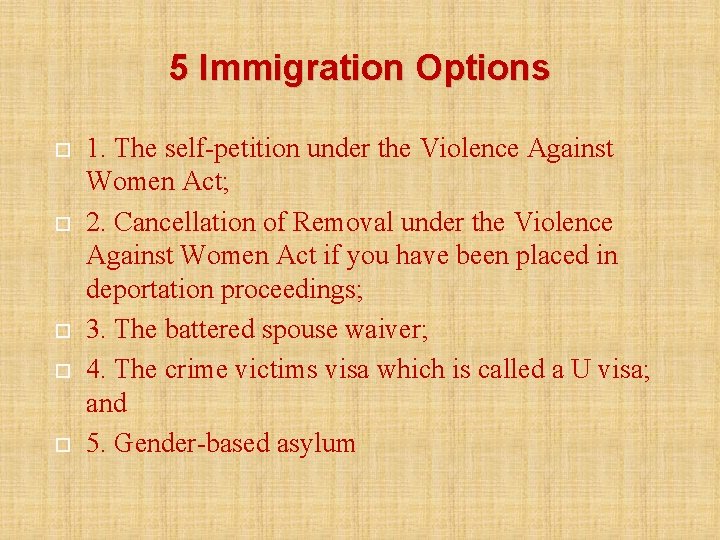 5 Immigration Options

1. The self-petition under the Violence Against Women Act;

2. Cancellation of Removal under the Violence Against Women Act if you have been placed in deportation proceedings;

3. The battered spouse waiver;

4. The crime victims visa which is called a U visa; and

5. Gender-based asylum